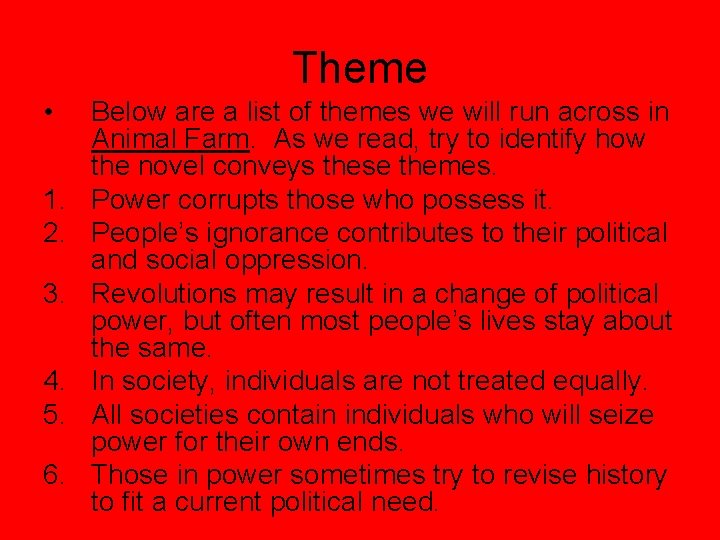 Theme

• Below are a list of themes we will run across in Animal Farm. As we read, try to identify how the novel conveys these themes.

1. Power corrupts those who possess it.
2. People’s ignorance contributes to their political and social oppression.
3. Revolutions may result in a change of political power, but often most people’s lives stay about the same.
4. In society, individuals are not treated equally.
5. All societies contain individuals who will seize power for their own ends.
6. Those in power sometimes try to revise history to fit a current political need.